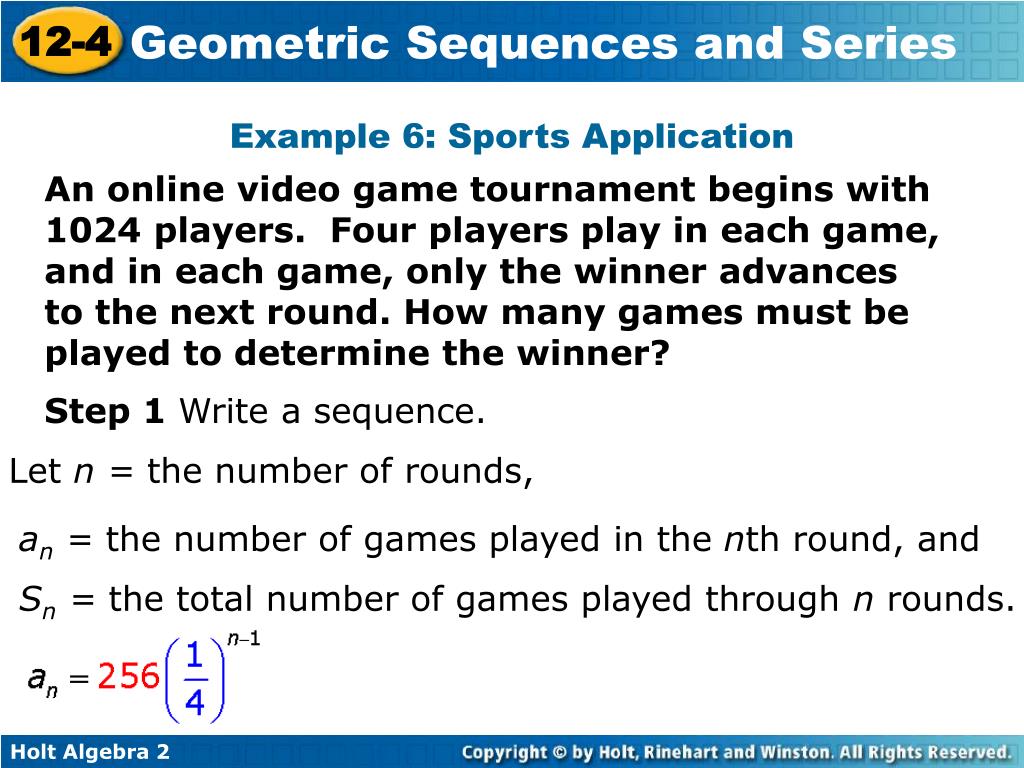 12-4 Geometric Sequences and Series

Example 6: Sports Application

An online video game tournament begins with 1024 players. Four players play in each game, and in each game, only the winner advances to the next round. How many games must be played to determine the winner?

Step 1 Write a sequence.

Let $n$ = the number of rounds,

$a_n$ = the number of games played in the $n$th round, and

$S_n$ = the total number of games played through $n$ rounds.

$a_n = 256\left(\frac{1}{4}\right)^{n-1}$

Holt Algebra 2

Copyright © by Holt, Rinehart and Winston. All Rights Reserved.